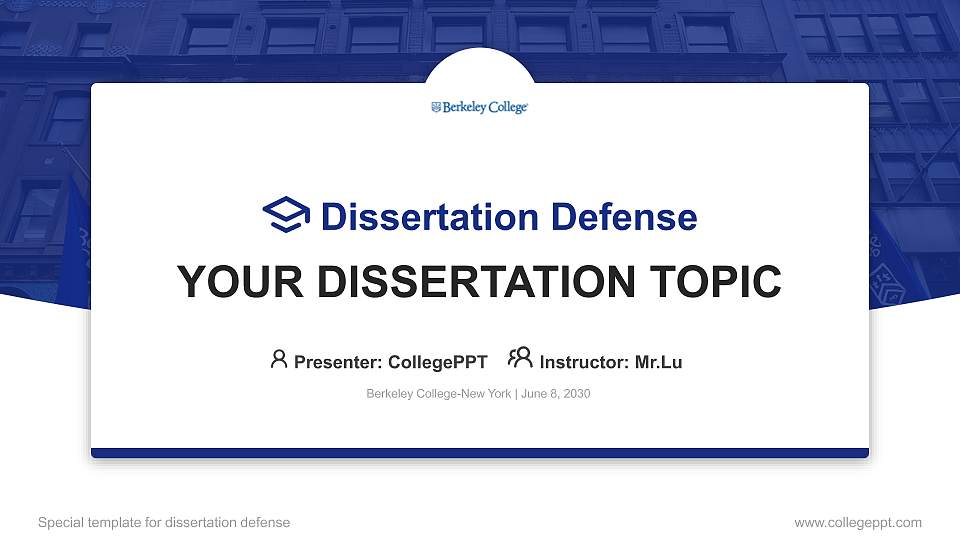 Berkeley College

Dissertation Defense

YOUR DISSERTATION TOPIC

Presenter: CollegePPT Instructor: Mr.Lu

Berkeley College-New York | June 8, 2030

Special template for dissertation defense

www.collegeppt.com